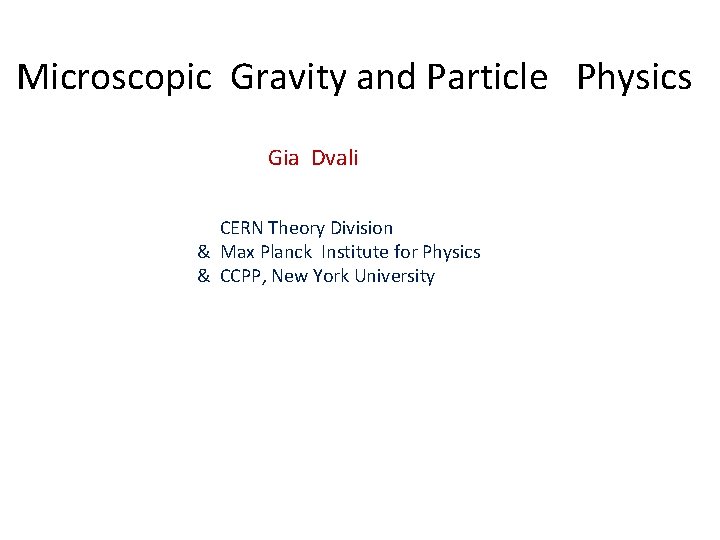 Microscopic Gravity and Particle Physics

Gia Dvali

CERN Theory Division
& Max Planck Institute for Physics
& CCPP, New York University